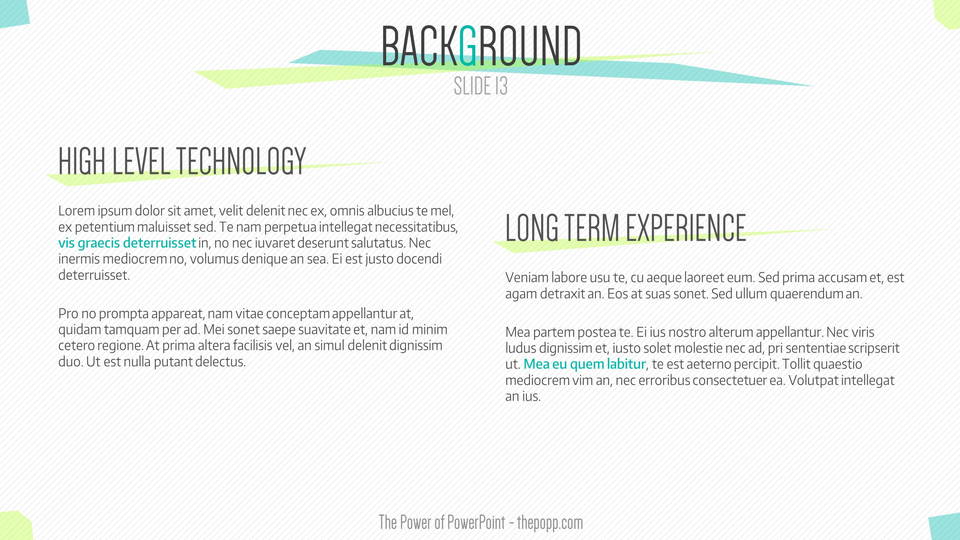 BACKGROUND
SLIDE 13

HIGH LEVEL TECHNOLOGY

Lorem ipsum dolor sit amet, velit delenit nec ex, omnis albucius te mel, ex petentium maluisset sed. Te nam perpetua intellegat necessitatibus, vis graecis deterruisset in, no nec iuvaret deserunt salutatus. Nec inermis mediocrem no, volumus denique an sea. Ei est justo docendi deterruisset.

Pro no prompta appareat, nam vitae conceptam appellantur at, quidam tamquam per ad. Mei sonet saepe suavitate et, nam id minim cetero regione. At prima altera facilisis vel, an simul delenit dignissim duo. Ut est nulla putant delectus.

LONG TERM EXPERIENCE

Veniam labore usu te, cu aeque laoreet eum. Sed prima accusam et, est agam detraxit an. Eos at suas sonet. Sed ullum quaerendum an.

Mea partem postea te. Ei ius nostro alterum appellantur. Nec viris ludus dignissim et, iusto solet molestie nec ad, pri sententiae scripserit ut. Mea eu quem labitur, te est aeterno percipit. Tollit quaestio mediocrem vim an, nec erroribus consectetuer ea. Volutpat intellegat an ius.

The Power of PowerPoint - thepopp.com